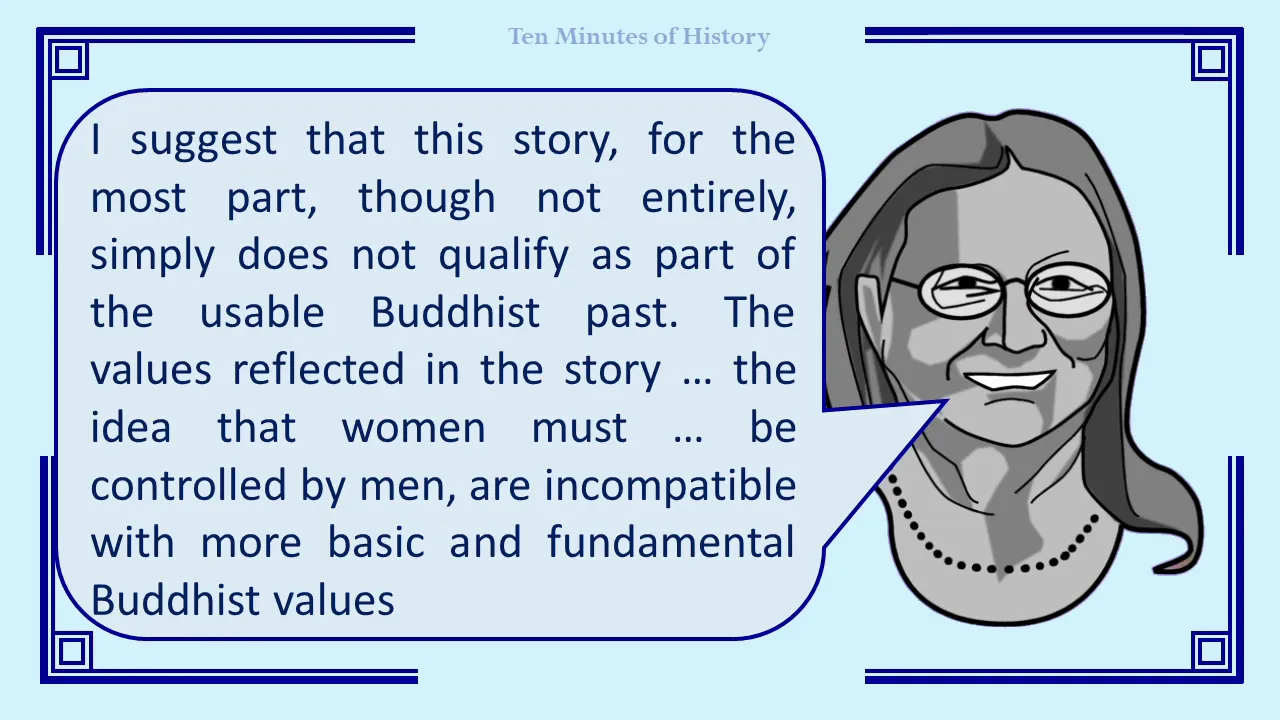 Ten Minutes of History

I suggest that this story, for the most part, though not entirely, simply does not qualify as part of the usable Buddhist past. The values reflected in the story … the idea that women must … be controlled by men, are incompatible with more basic and fundamental Buddhist values